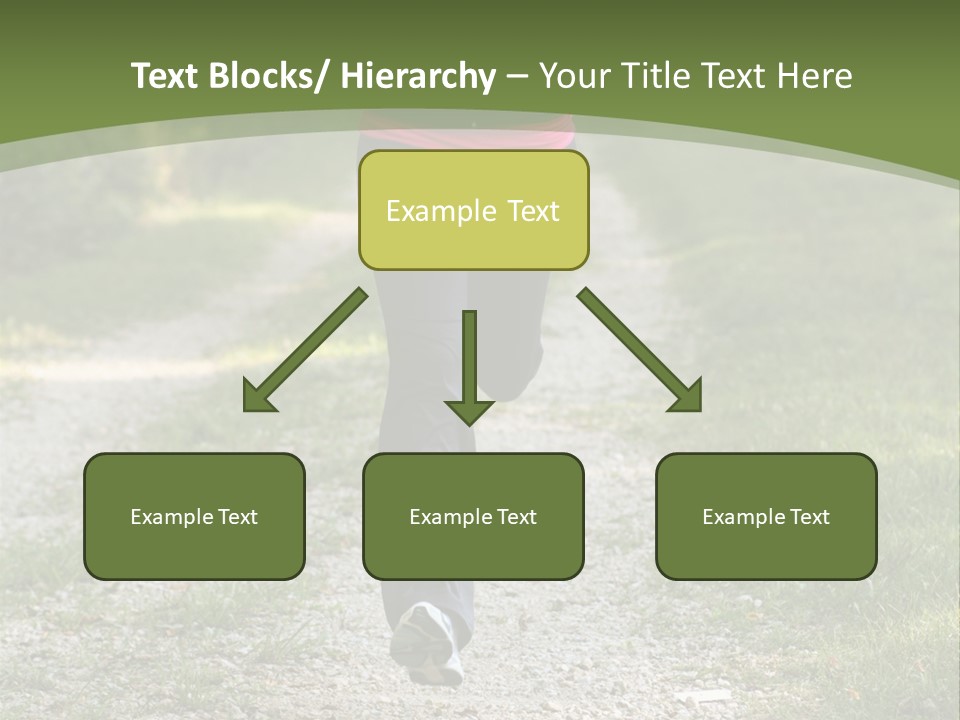 Text Blocks/ Hierarchy – Your Title Text Here

Example Text

Example Text

Example Text

Example Text